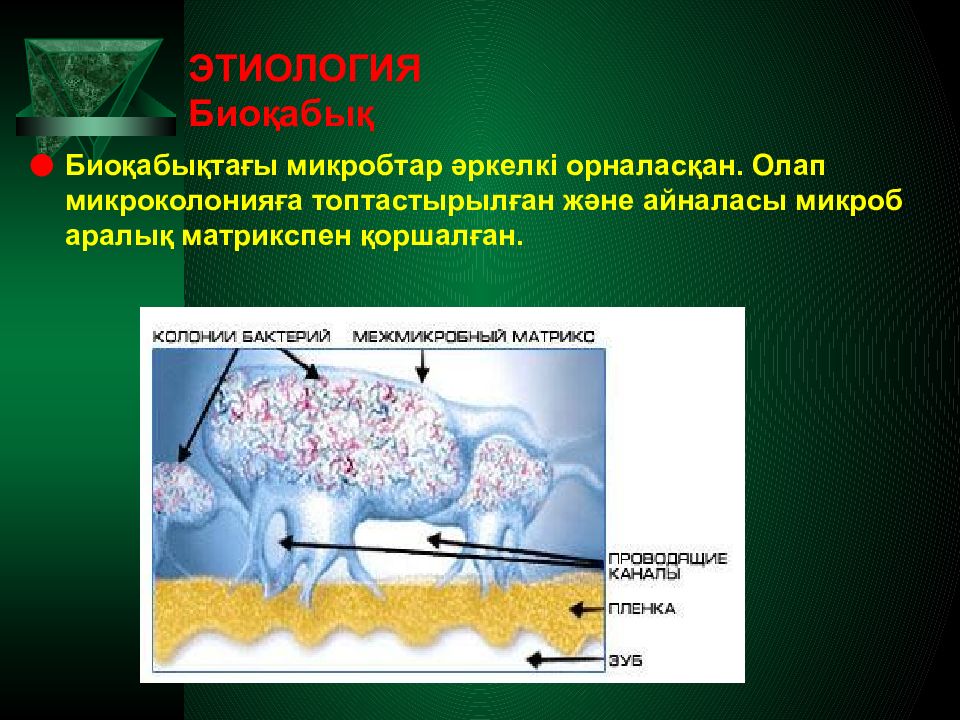 ЭТИОЛОГИЯ
Биоқабық

Биоқабықтағы микробтар әркелкі орналасқан. Олап микроколонияға топтастырылған және айналасы микроб аралық матрикспен қоршалған.

КОЛОНИИ БАКТЕРИЙ
МЕЖМИКРОБНЫЙ МАТРИКС
ПРОВОДЯЩИЕ КАНАЛЫ
ПЛЕНКА
ЗУБ